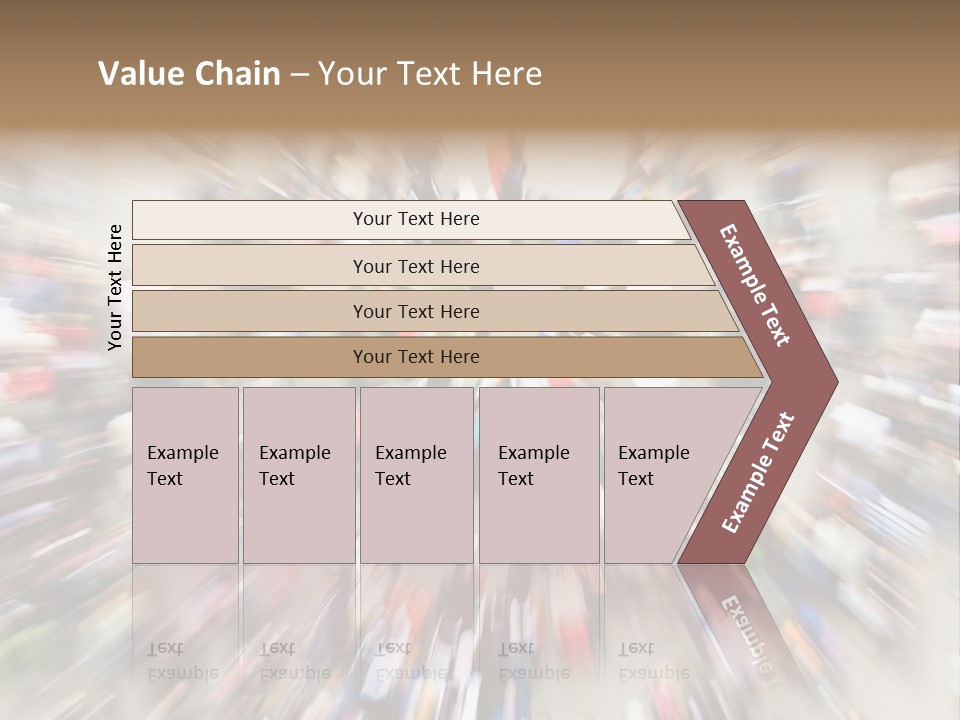 Value Chain – Your Text Here

Your Text Here

Your Text Here

Your Text Here

Your Text Here

Your Text Here

Example Text

Example Text

Example Text

Example Text

Example Text

Example Text

Example Text